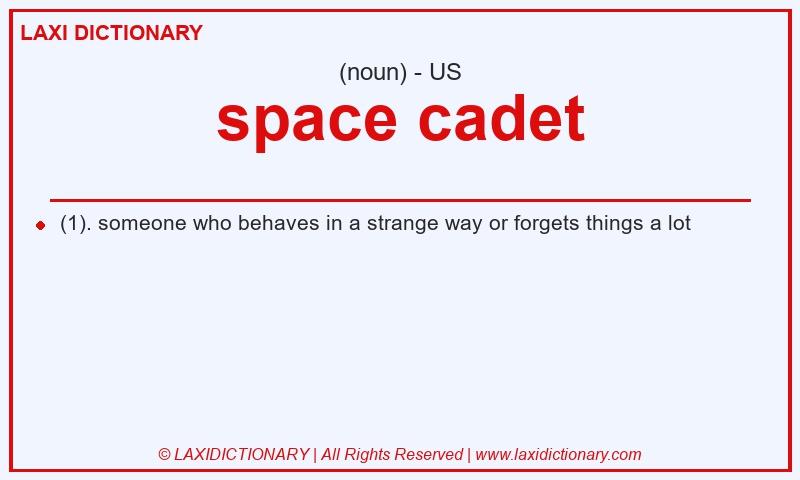 LAXI DICTIONARY

(noun) - US

space cadet

(1). someone who behaves in a strange way or forgets things a lot

© LAXIDICTIONARY | All Rights Reserved | www.laxidictionary.com